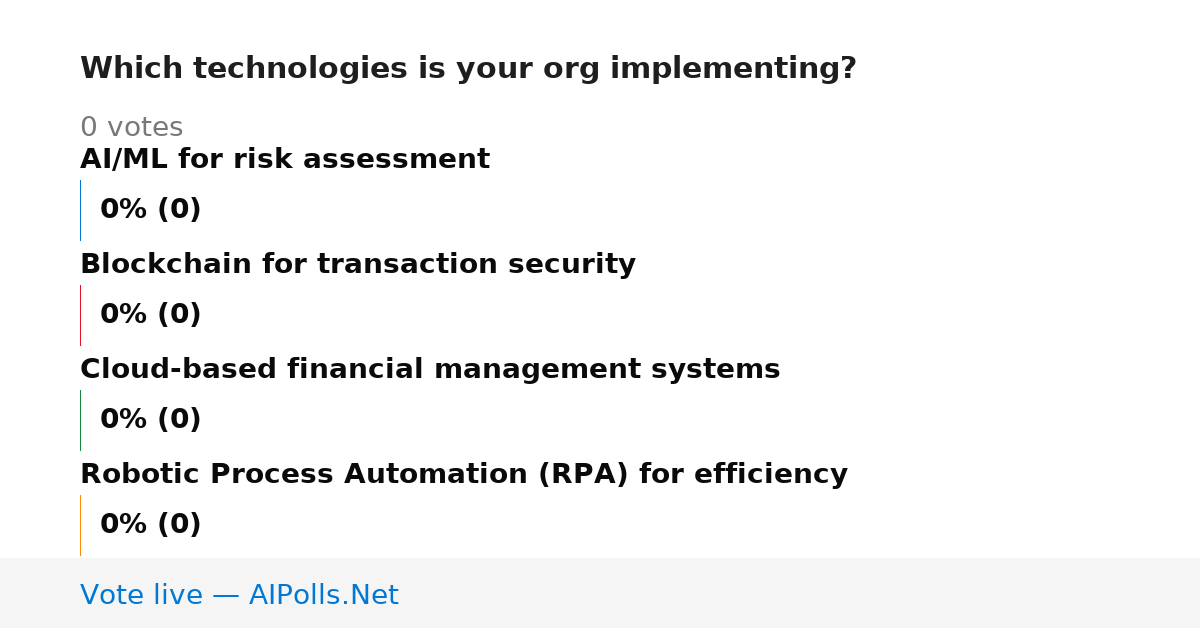 Which technologies is your org implementing?

0 votes

AI/ML for risk assessment

0% (0)

Blockchain for transaction security

0% (0)

Cloud-based financial management systems

0% (0)

Robotic Process Automation (RPA) for efficiency

0% (0)

Vote live — AIPolls.Net